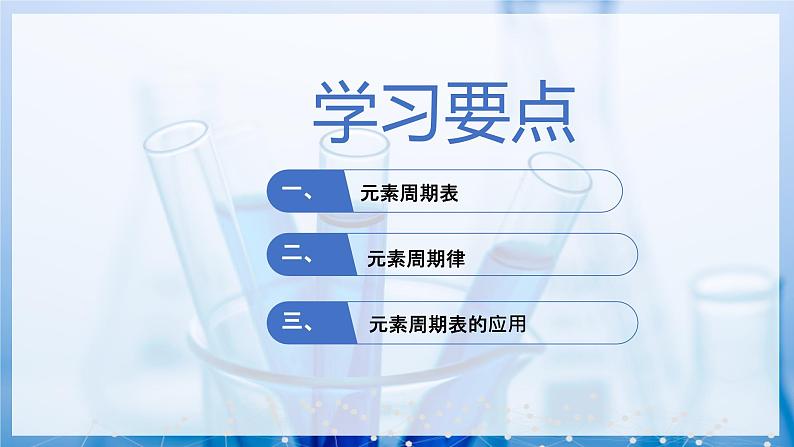 学习要点

一、 元素周期表

二、 元素周期律

三、 元素周期表的应用